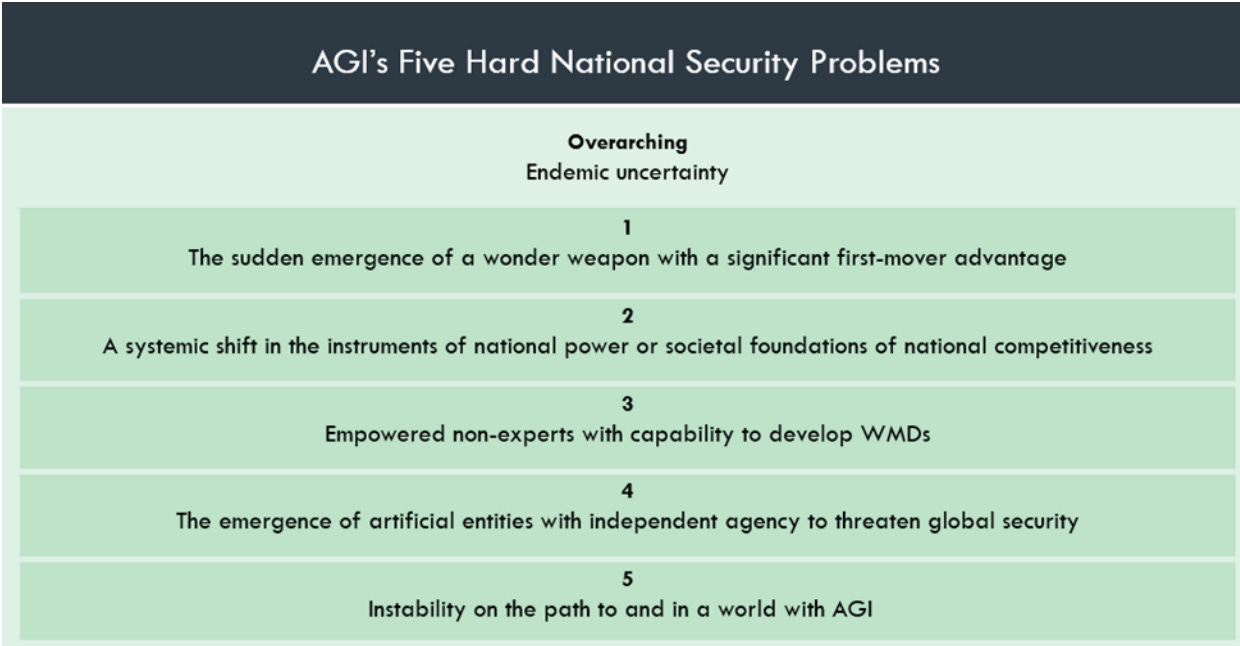 AGI's Five Hard National Security Problems

Overarching
Endemic uncertainty

1
The sudden emergence of a wonder weapon with a significant first-mover advantage

2
A systemic shift in the instruments of national power or societal foundations of national competitiveness

3
Empowered non-experts with capability to develop WMDs

4
The emergence of artificial entities with independent agency to threaten global security

5
Instability on the path to and in a world with AGI